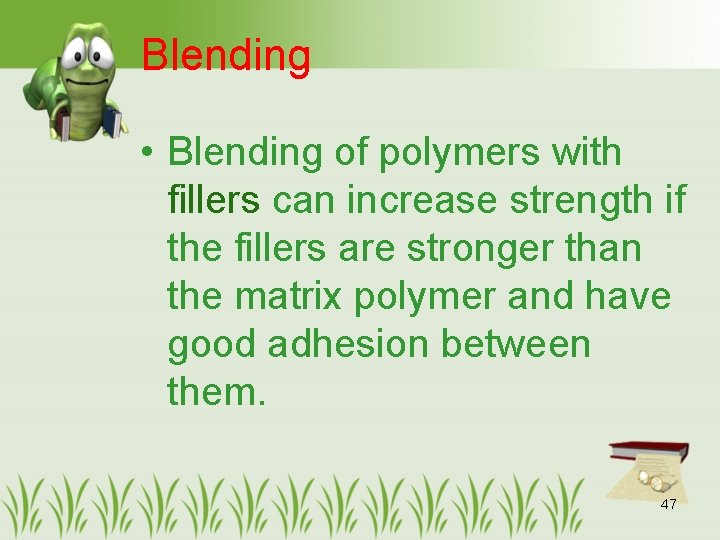 Blending

• Blending of polymers with fillers can increase strength if the fillers are stronger than the matrix polymer and have good adhesion between them.

47